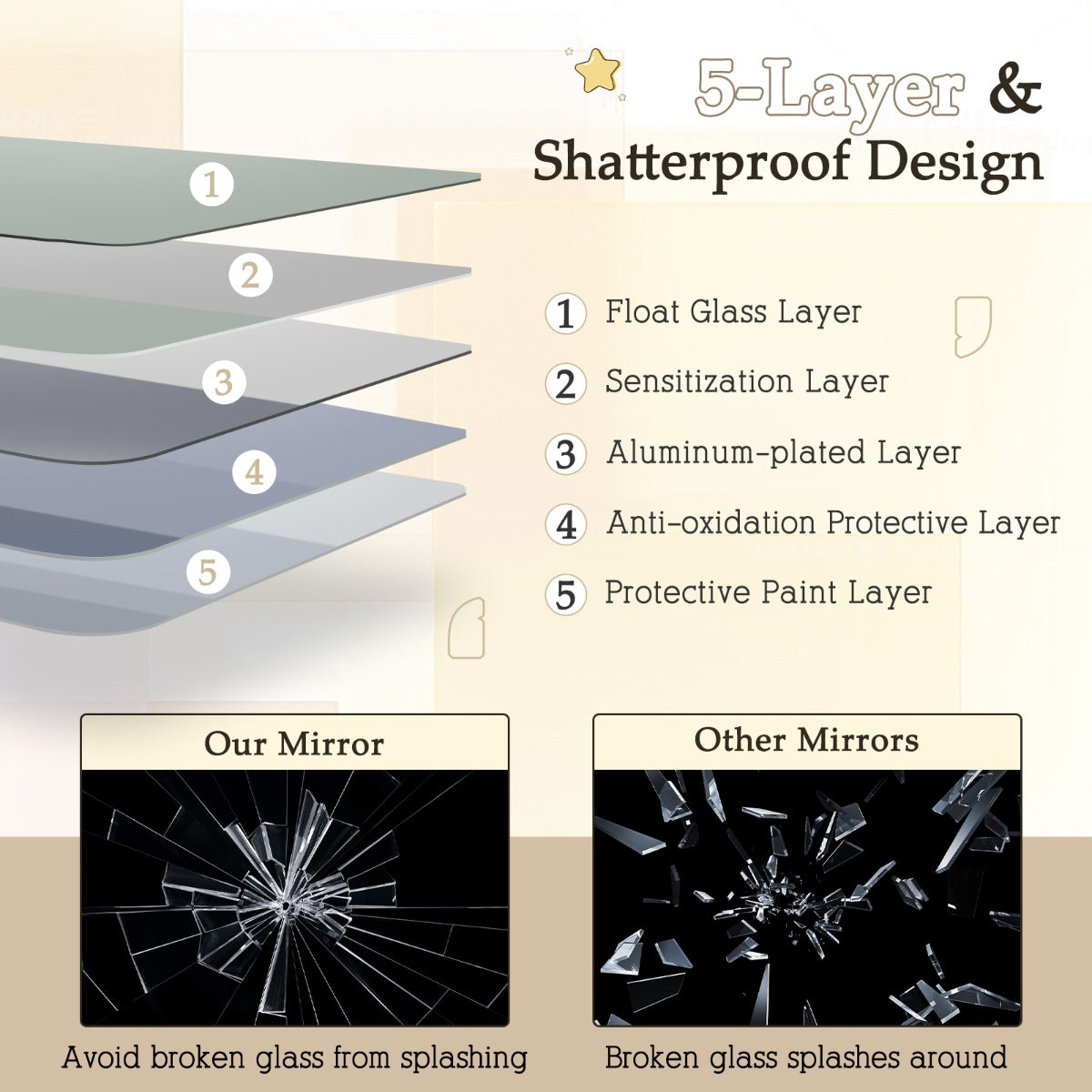 5-Layer &
Shatterproof Design

1
2
3
4
5

1 Float Glass Layer
2 Sensitization Layer
3 Aluminum-plated Layer
4 Anti-oxidation Protective Layer
5 Protective Paint Layer

Our Mirror
Avoid broken glass from splashing

Other Mirrors
Broken glass splashes around